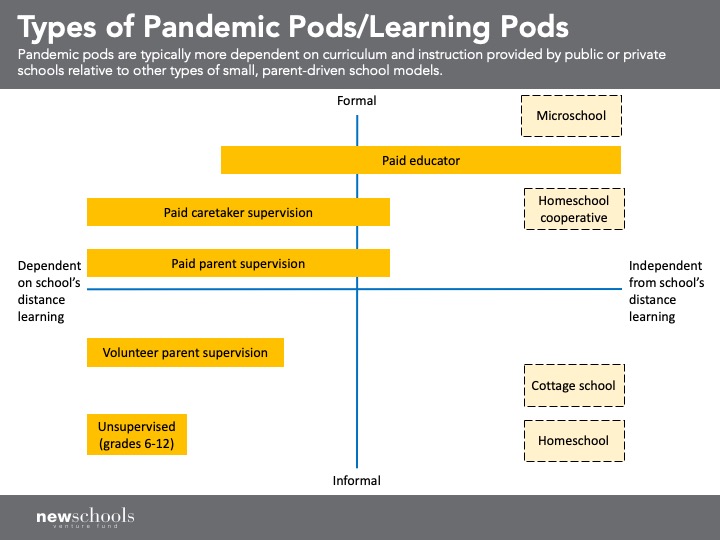 Types of Pandemic Pods/Learning Pods

Pandemic pods are typically more dependent on curriculum and instruction provided by public or private schools relative to other types of small, parent-driven school models.

Formal

Microschool

Paid educator

Homeschool cooperative

Paid caretaker supervision

Paid parent supervision

Dependent on school's distance learning

Independent from school's distance learning

Volunteer parent supervision

Cottage school

Unsupervised (grades 6-12)

Homeschool

Informal

newschools venture fund